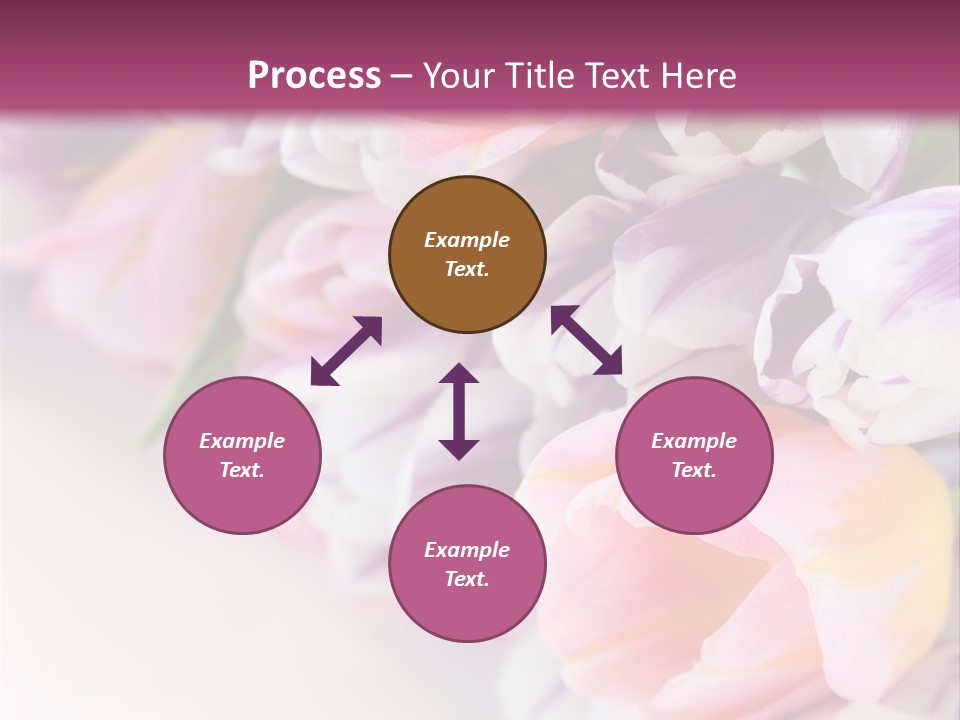 Process – Your Title Text Here

Example Text.

Example Text.

Example Text.

Example Text.